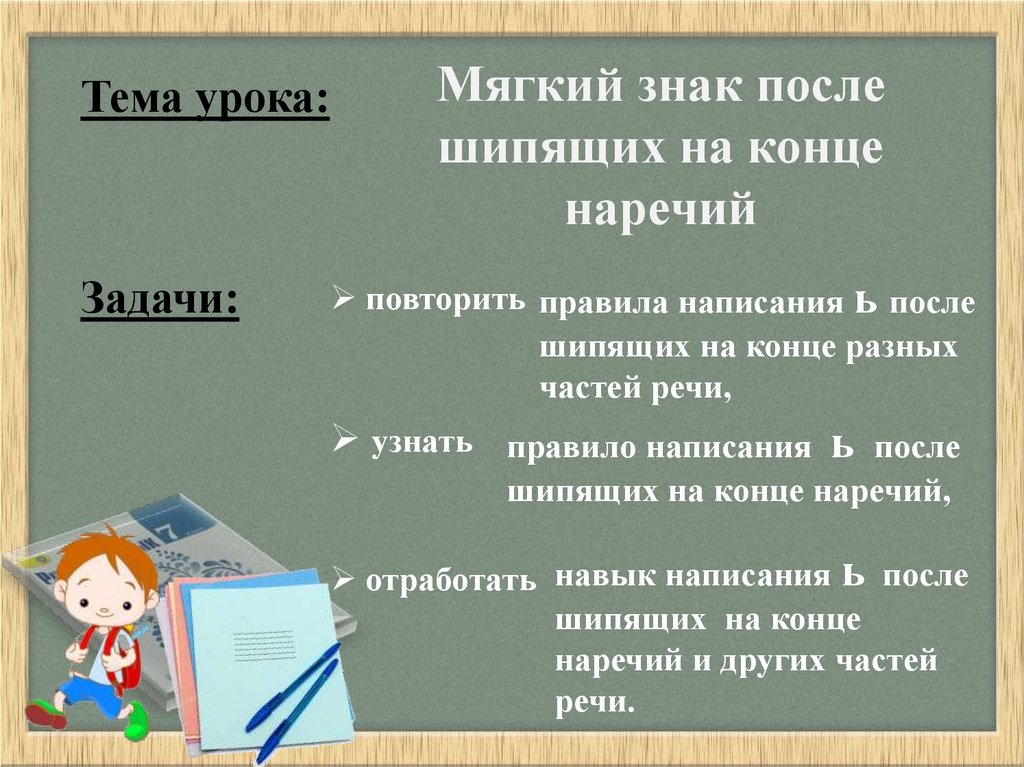 Тема урока:

Мягкий знак после шипящих на конце наречий

Задачи:

➢ повторить правила написания Ь после шипящих на конце разных частей речи,

➢ узнать правило написания Ь после шипящих на конце наречий,

➢ отработать навык написания Ь после шипящих на конце наречий и других частей речи.

7